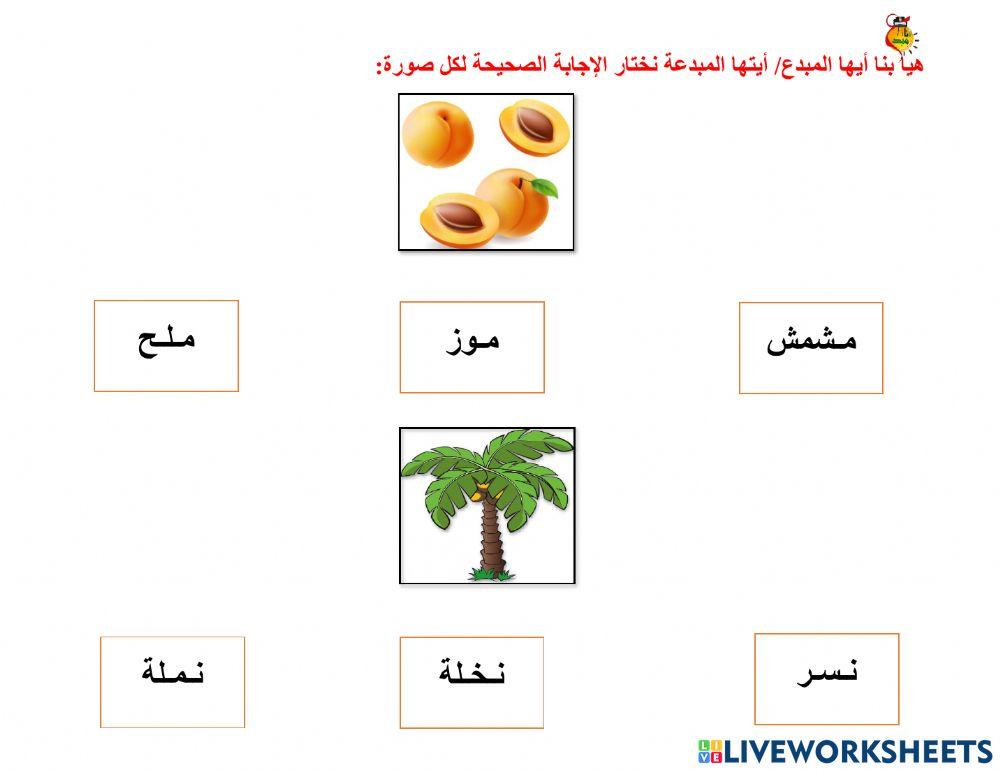 هيا بنا أيها المبدع/ أيتها المبدعة نختار الإجابة الصحيحة لكل صورة:

مشمش

موز

ملح

نسر

نخلة

نملة

LIVEWORKSHEETS